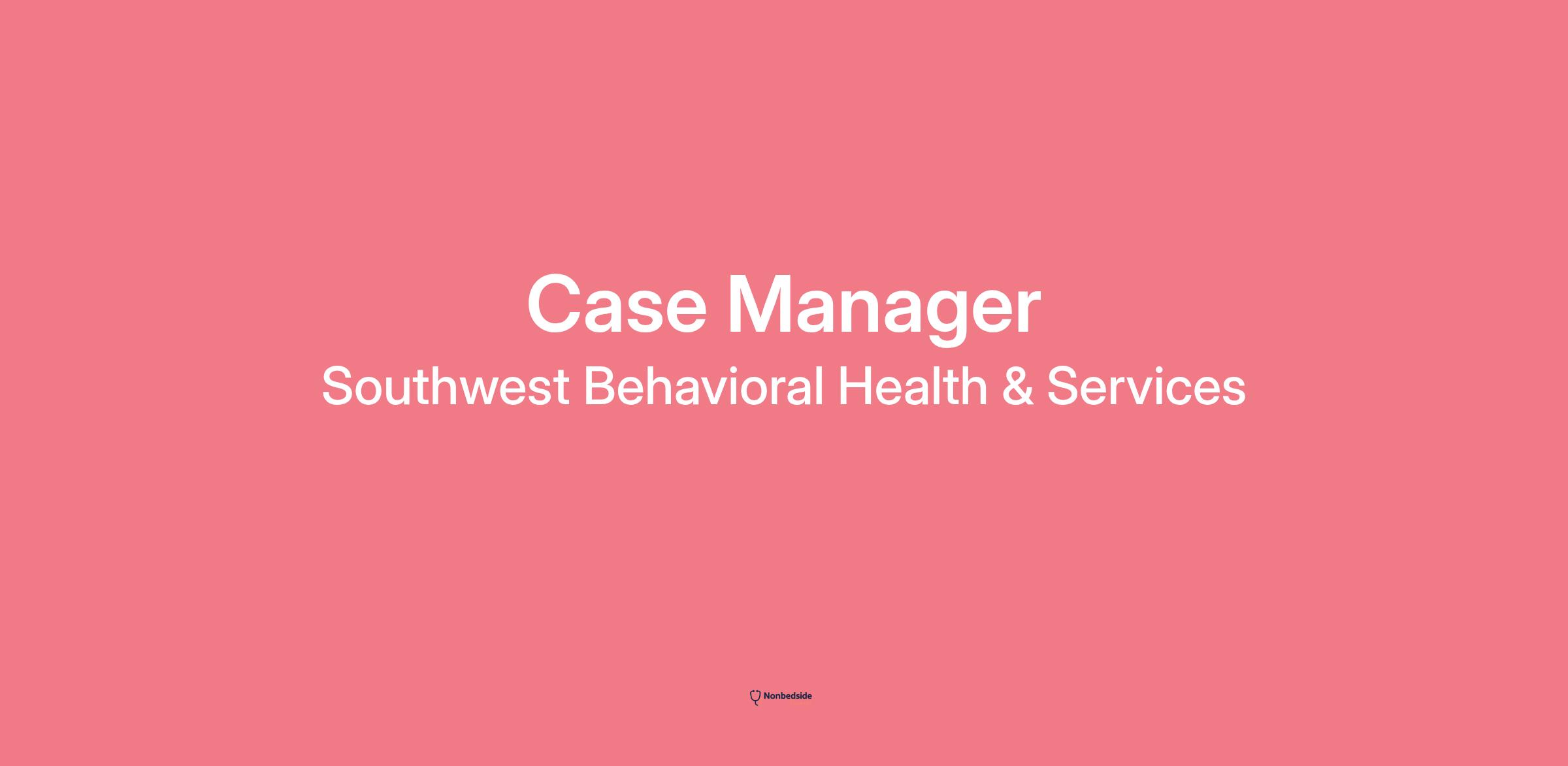 Case Manager
Southwest Behavioral Health & Services

Nonbedside